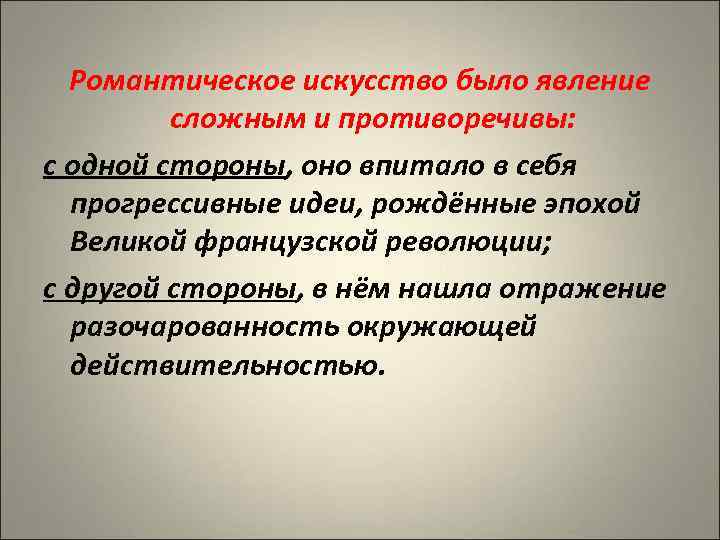 Романтическое искусство было явление сложным и противоречивы:

с одной стороны, оно впитало в себя прогрессивные идеи, рождённые эпохой Великой французской революции;

с другой стороны, в нём нашла отражение разочарованность окружающей действительностью.